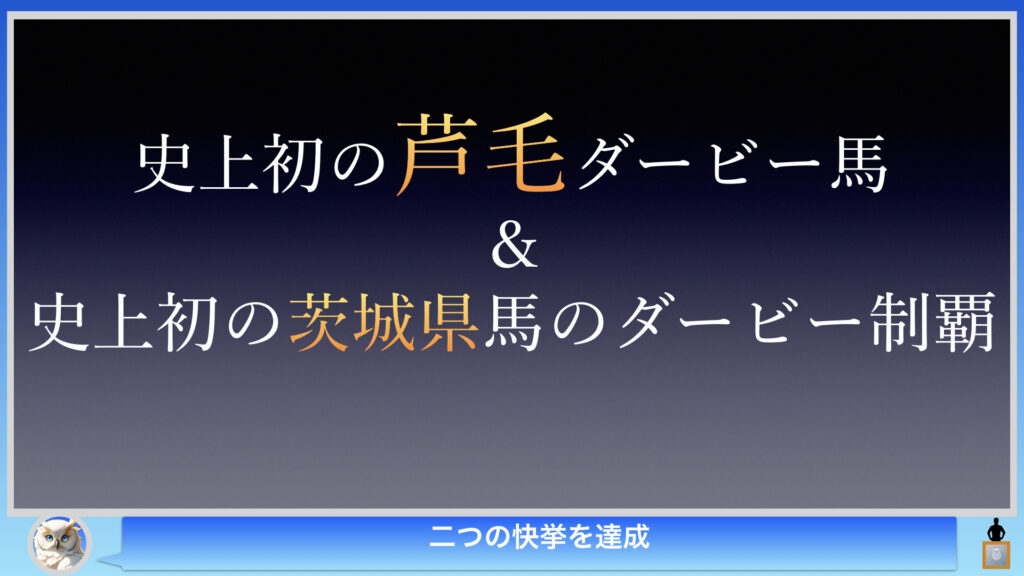 史上初の芦毛ダービー馬
&
史上初の茨城県馬のダービー制覇

二つの快挙を達成